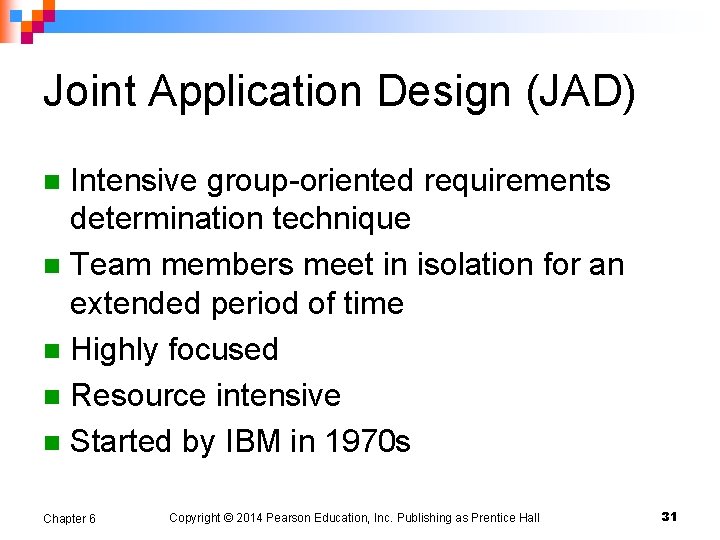 Joint Application Design (JAD)

- Intensive group-oriented requirements determination technique
- Team members meet in isolation for an extended period of time
- Highly focused
- Resource intensive
- Started by IBM in 1970s

Chapter 6 Copyright © 2014 Pearson Education, Inc. Publishing as Prentice Hall 31